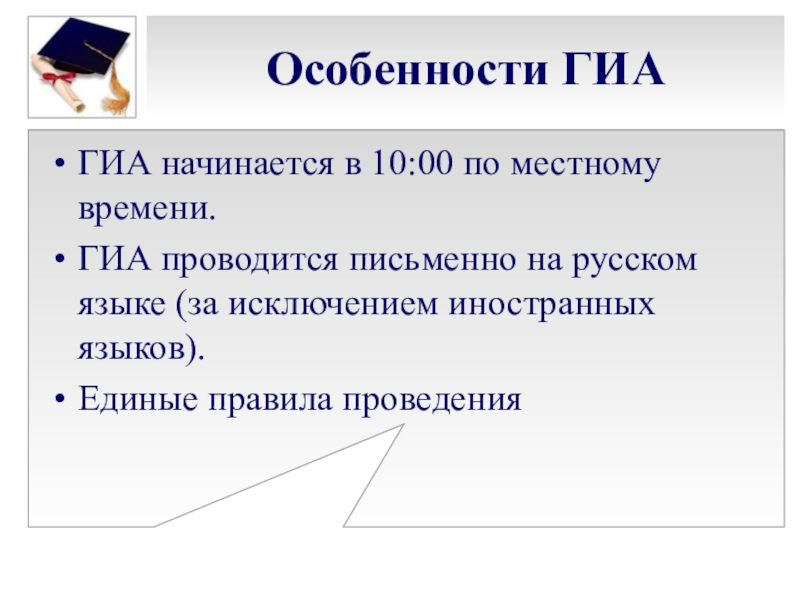 Особенности ГИА

• ГИА начинается в 10:00 по местному времени.

• ГИА проводится письменно на русском языке (за исключением иностранных языков).

• Единые правила проведения